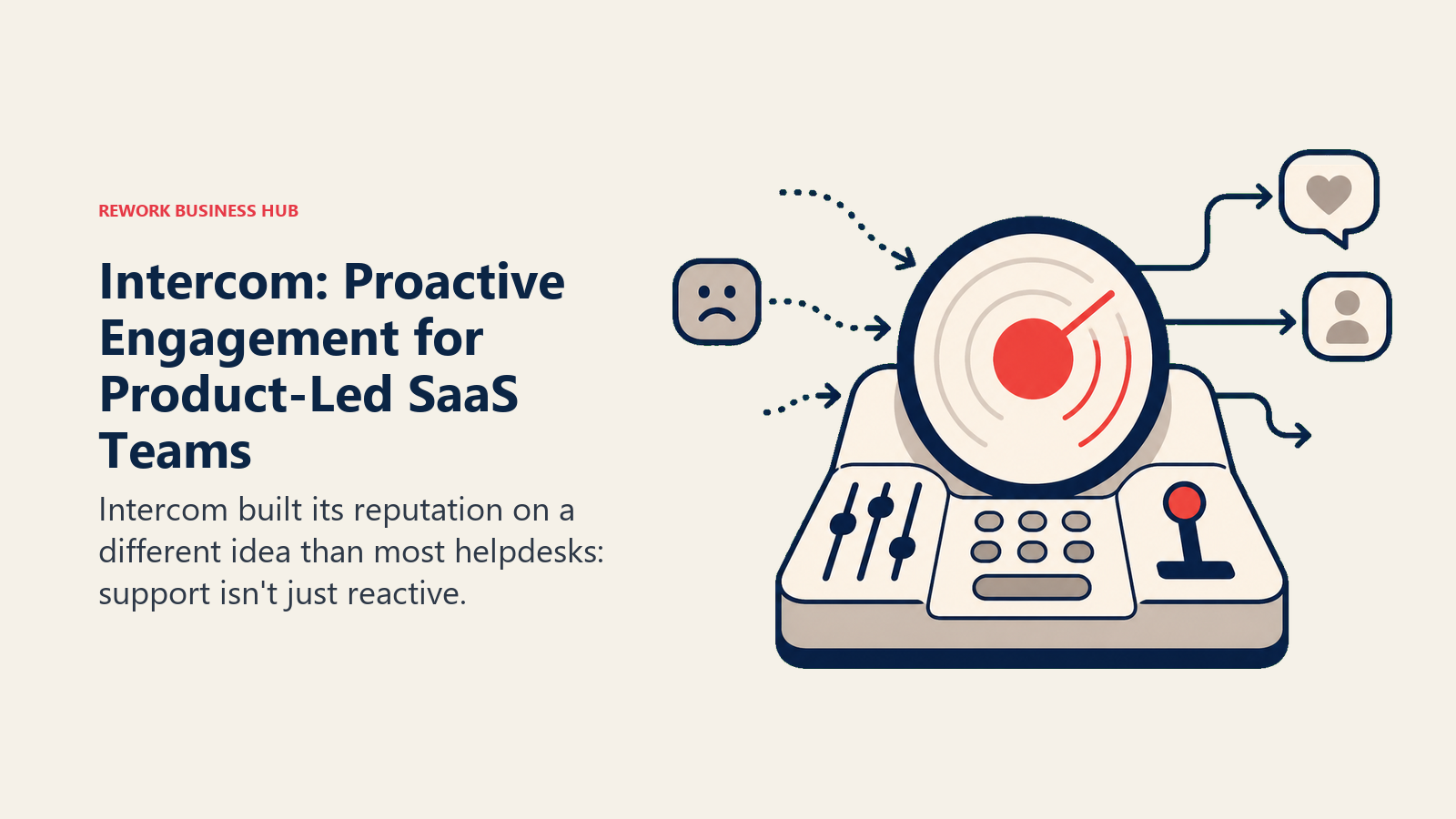 REWORK BUSINESS HUB

Intercom: Proactive Engagement for Product-Led SaaS Teams

Intercom built its reputation on a different idea than most helpdesks: support isn't just reactive.